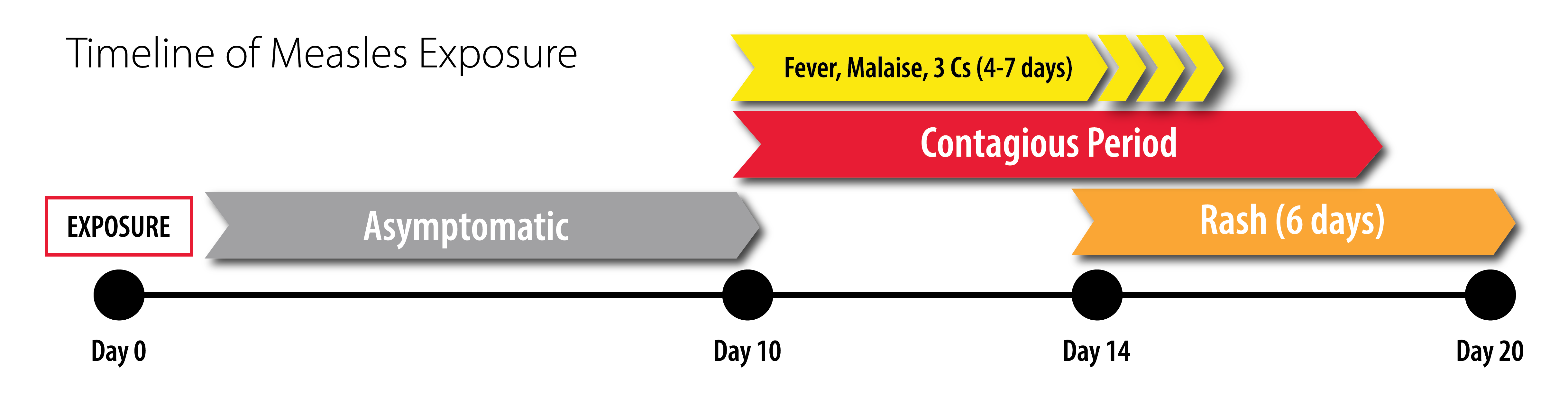 Timeline of Measles Exposure

Fever, Malaise, 3 Cs (4-7 days)

Contagious Period

EXPOSURE

Asymptomatic

Rash (6 days)

Day 0

Day 10

Day 14

Day 20